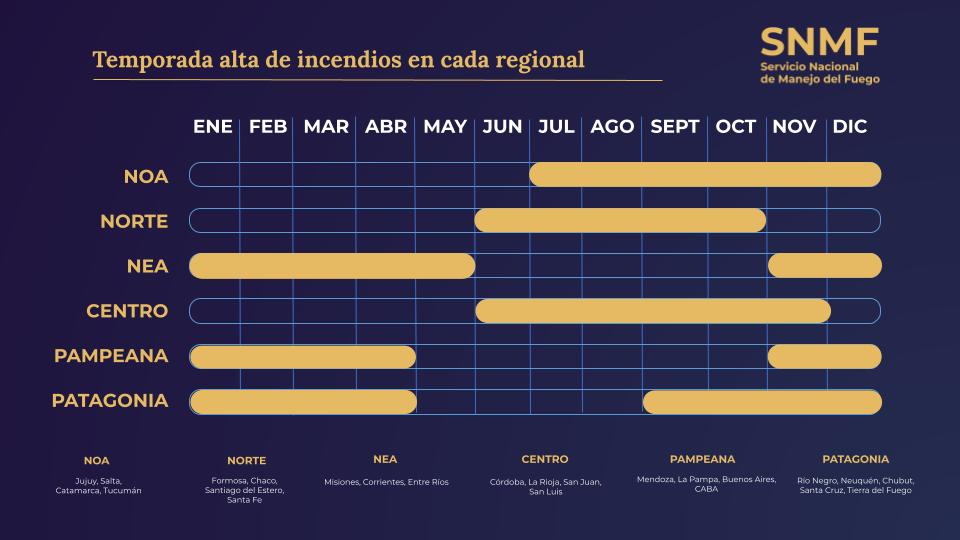 Temporada alta de incendios en cada regional

SNMF
Servicio Nacional de Manejo del Fuego

ENE FEB MAR ABR MAY JUN JUL AGO SEPT OCT NOV DIC

NOA
NORTE
NEA
CENTRO
PAMPEANA
PATAGONIA

NOA
Jujuy, Salta, Catamarca, Tucumán

NORTE
Formosa, Chaco, Santiago del Estero, Santa Fe

NEA
Misiones, Corrientes, Entre Ríos

CENTRO
Córdoba, La Rioja, San Juan, San Luis

PAMPEANA
Mendoza, La Pampa, Buenos Aires, CABA

PATAGONIA
Río Negro, Neuquén, Chubut, Santa Cruz, Tierra del Fuego